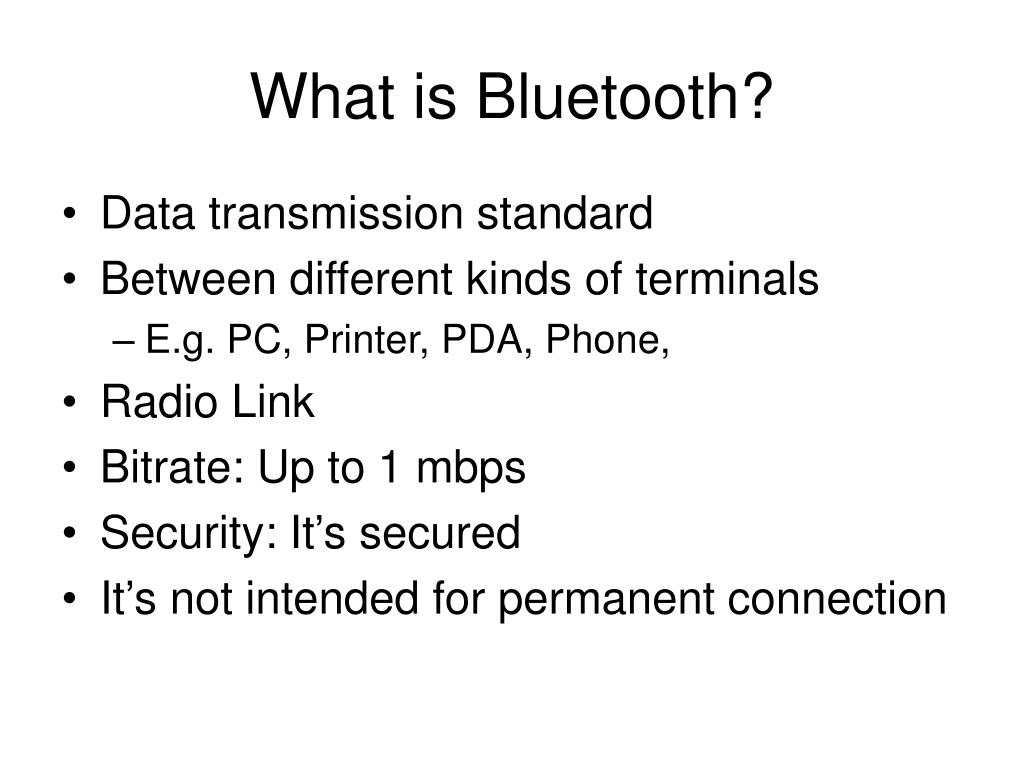 What is Bluetooth?

• Data transmission standard
• Between different kinds of terminals
– E.g. PC, Printer, PDA, Phone,
• Radio Link
• Bitrate: Up to 1 mbps
• Security: It’s secured
• It’s not intended for permanent connection